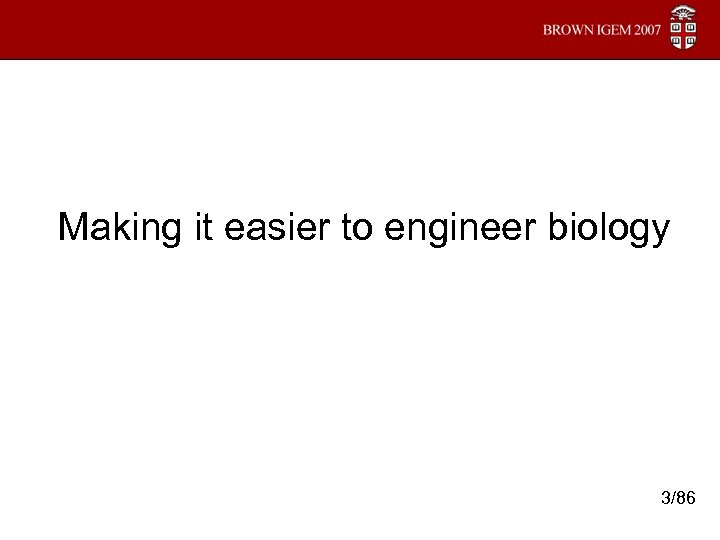 BROWN IGEM 2007

Making it easier to engineer biology

3/86